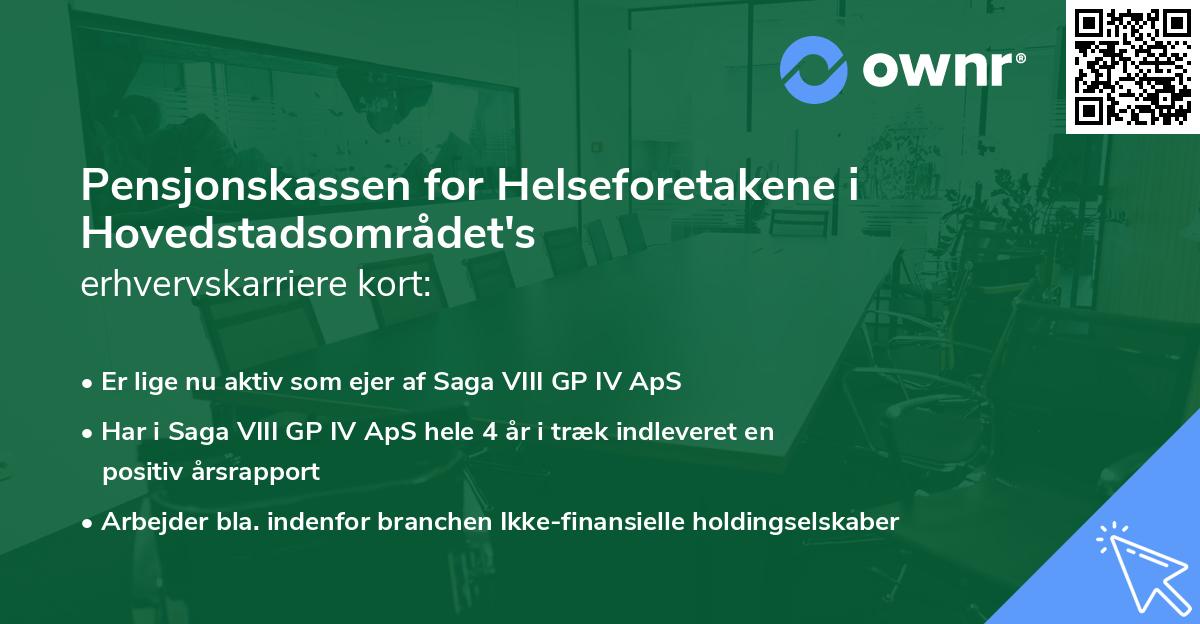 ownr®

Pensjonskassen for Helseforetakene i Hovedstadsområdet's
erhvervskarriere kort:

• Er lige nu aktiv som ejer af Saga VIII GP IV ApS
• Har i Saga VIII GP IV ApS hele 4 år i træk indleveret en positiv årsrapport
• Arbejder bla. indenfor branchen Ikke-finansielle holdingselskaber